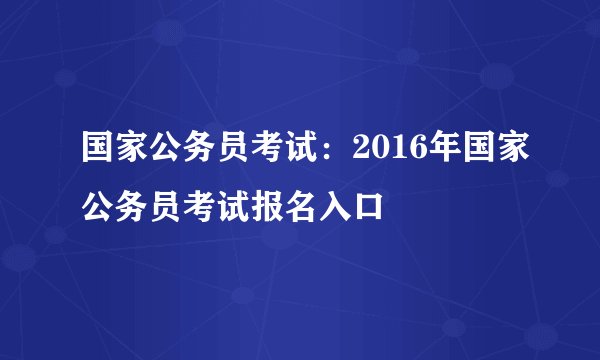 国家公务员考试：2016年国家公务员考试报名入口